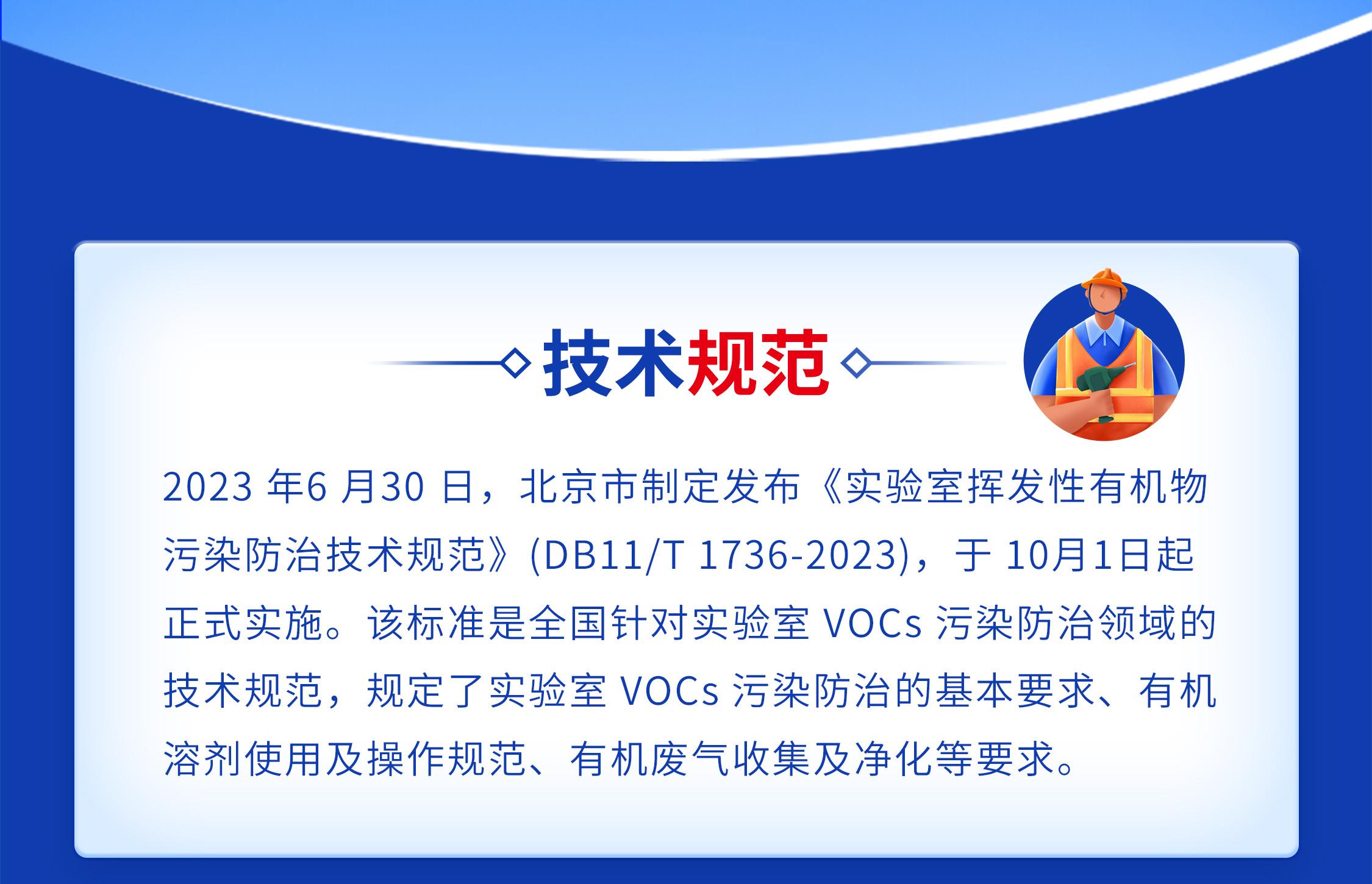 技术规范

2023 年6 月30 日，北京市制定发布《实验室挥发性有机物污染防治技术规范》(DB11/T 1736-2023)，于 10月1日起正式实施。该标准是全国针对实验室 VOCs 污染防治领域的技术规范，规定了实验室 VOCs 污染防治的基本要求、有机溶剂使用及操作规范、有机废气收集及净化等要求。